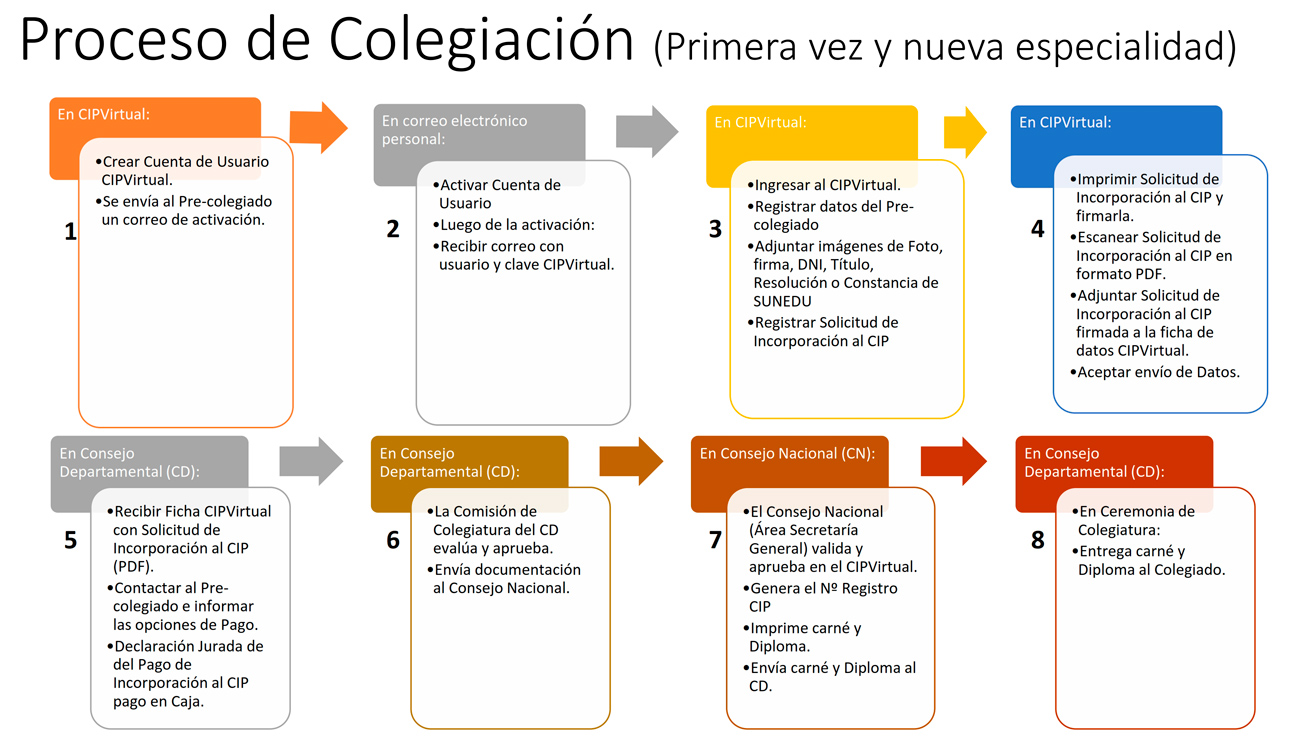 Proceso de Colegiación (Primera vez y nueva especialidad)

En CIPVirtual:

1

•Crear Cuenta de Usuario CIPVirtual.
•Se envía al Pre-colegiado un correo de activación.

En correo electrónico personal:

2

•Activar Cuenta de Usuario
•Luego de la activación:
•Recibir correo con usuario y clave CIPVirtual.

En CIPVirtual:

3

•Ingresar al CIPVirtual.
•Registrar datos del Pre-colegiado
•Adjuntar imágenes de Foto, firma, DNI, Título, Resolución o Constancia de SUNEDU
•Registrar Solicitud de Incorporación al CIP

En CIPVirtual:

4

•Imprimir Solicitud de Incorporación al CIP y firmarla.
•Escanear Solicitud de Incorporación al CIP en formato PDF.
•Adjuntar Solicitud de Incorporación al CIP firmada a la ficha de datos CIPVirtual.
•Aceptar envío de Datos.

En Consejo Departamental (CD):

5

•Recibir Ficha CIPVirtual con Solicitud de Incorporación al CIP (PDF).
•Contactar al Pre-colegiado e informar las opciones de Pago.
•Declaración Jurada de del Pago de Incorporación al CIP pago en Caja.

En Consejo Departamental (CD):

6

•La Comisión de Colegiatura del CD evalúa y aprueba.
•Envía documentación al Consejo Nacional.

En Consejo Nacional (CN):

7

•El Consejo Nacional (Área Secretaría General) valida y aprueba en el CIPVirtual.
•Genera el Nº Registro CIP
•Imprime carné y Diploma.
•Envía carné y Diploma al CD.

En Consejo Departamental (CD):

8

•En Ceremonia de Colegiatura:
•Entrega carné y Diploma al Colegiado.